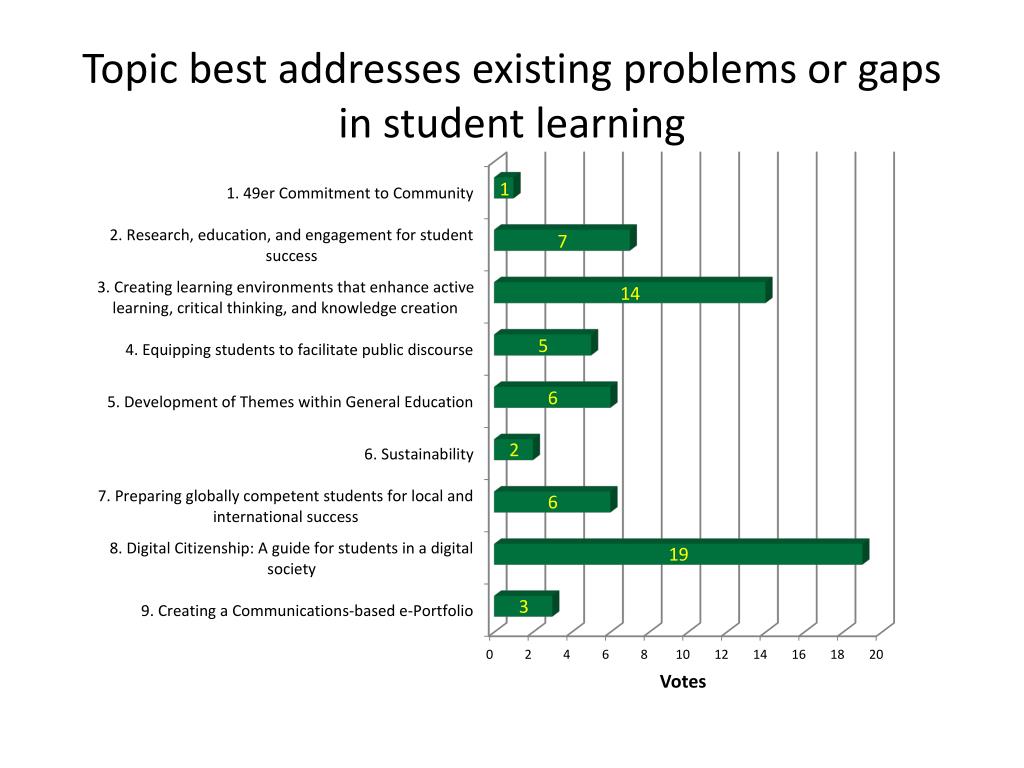 Topic best addresses existing problems or gaps in student learning

1. 49er Commitment to Community
1

2. Research, education, and engagement for student success
7

3. Creating learning environments that enhance active learning, critical thinking, and knowledge creation
14

4. Equipping students to facilitate public discourse
5

5. Development of Themes within General Education
6

6. Sustainability
2

7. Preparing globally competent students for local and international success
6

8. Digital Citizenship: A guide for students in a digital society
19

9. Creating a Communications-based e-Portfolio
3

0 2 4 6 8 10 12 14 16 18 20

Votes